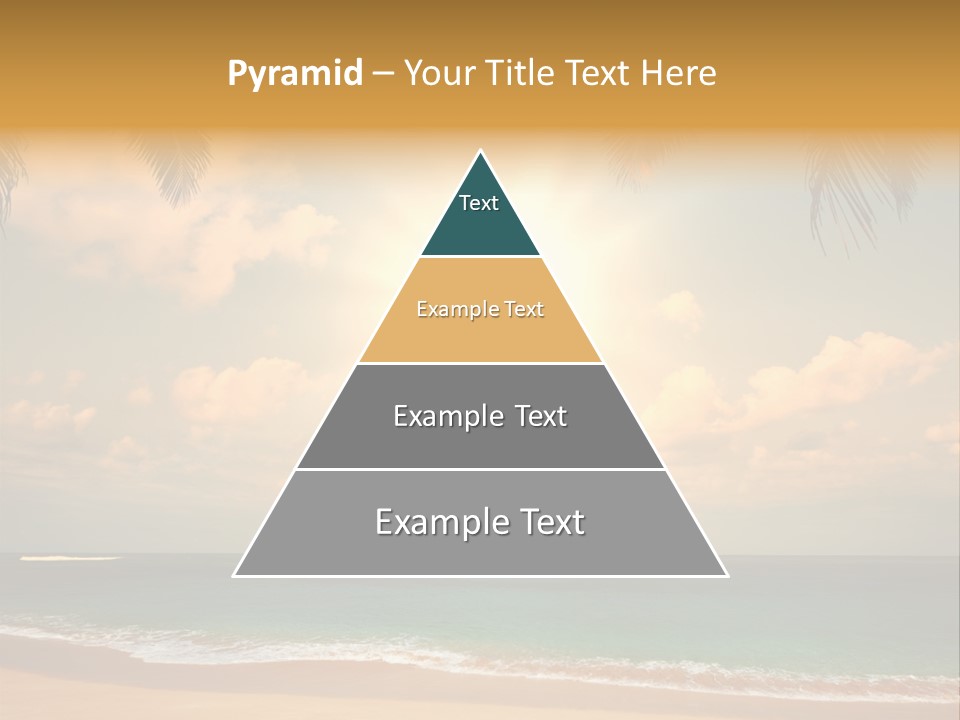 Pyramid – Your Title Text Here

Text

Example Text

Example Text

Example Text